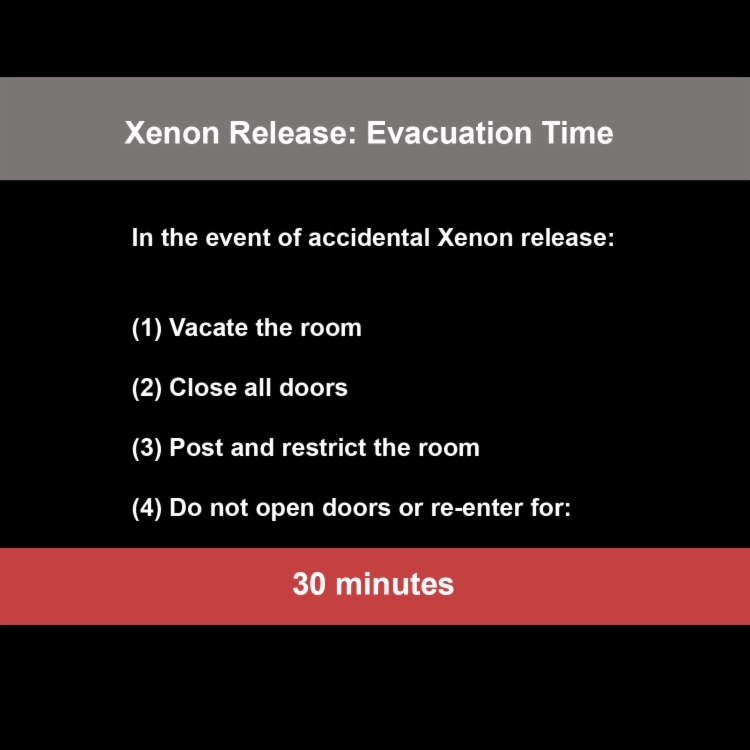 Xenon Release: Evacuation Time

In the event of accidental Xenon release:

(1) Vacate the room

(2) Close all doors

(3) Post and restrict the room

(4) Do not open doors or re-enter for:

30 minutes